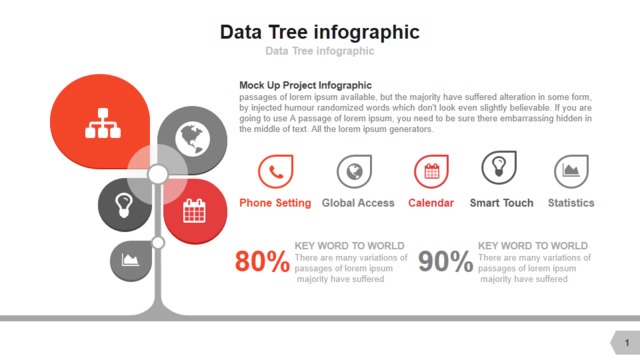 Data Tree infographic
Data Tree infographic

Mock Up Project Infographic
passages of lorem ipsum available, but the majority have suffered alteration in some form, by injected humour randomized words which don't look even slightly believable. If you are going to use A passage of lorem ipsum, you need to be sure there embarrassing hidden in the middle of text. All the lorem ipsum generators.

Phone Setting Global Access Calendar Smart Touch Statistics

80% KEY WORD TO WORLD
There are many variations of passages of lorem ipsum majority have suffered

90% KEY WORD TO WORLD
There are many variations of passages of lorem ipsum majority have suffered

1